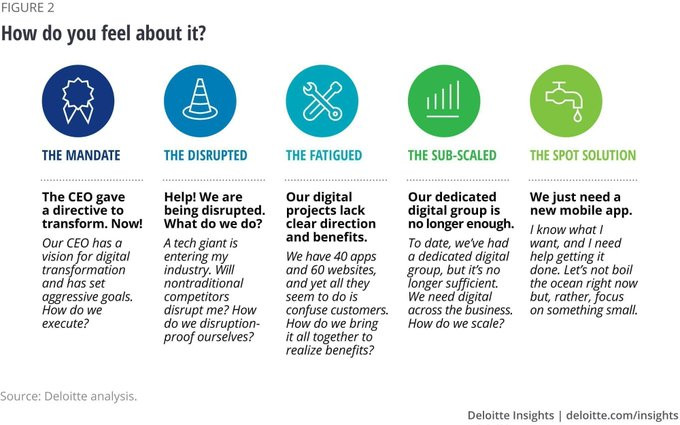 FIGURE 2
How do you feel about it?

THE MANDATE

The CEO gave a directive to transform. Now!

Our CEO has a vision for digital transformation and has set aggressive goals. How do we execute?

THE DISRUPTED

Help! We are being disrupted. What do we do?

A tech giant is entering my industry. Will nontraditional competitors disrupt me? How do we disruption-proof ourselves?

THE FATIGUED

Our digital projects lack clear direction and benefits.

We have 40 apps and 60 websites, and yet all they seem to do is confuse customers. How do we bring it all together to realize benefits?

THE SUB-SCALED

Our dedicated digital group is no longer enough.

To date, we've had a dedicated digital group, but it's no longer sufficient. We need digital across the business. How do we scale?

THE SPOT SOLUTION

We just need a new mobile app.

I know what I want, and I need help getting it done. Let's not boil the ocean right now but, rather, focus on something small.

Source: Deloitte analysis.

Deloitte Insights | deloitte.com/insights